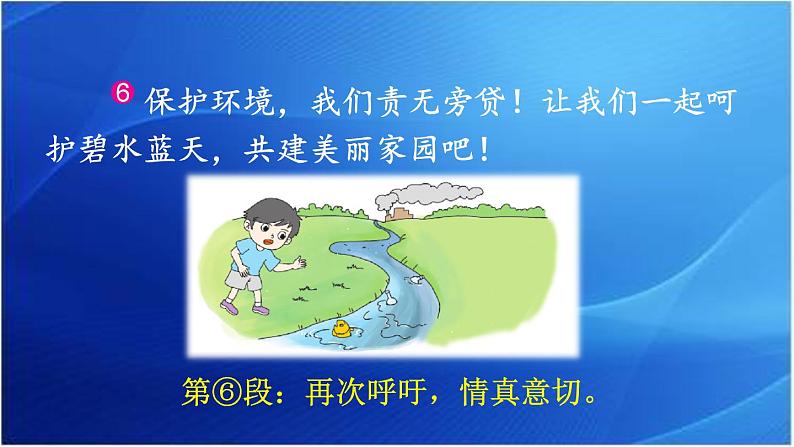 6 保护环境，我们责无旁贷！让我们一起呵护碧水蓝天，共建美丽家园吧！

第⑥段：再次呼吁，情真意切。